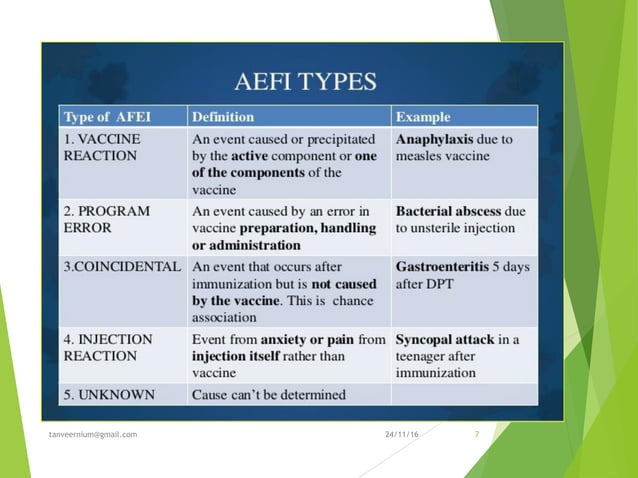 AEFI TYPES

| Type of AFEI | Definition | Example |
|---|---|---|
| 1. VACCINE REACTION | An event caused or precipitated by the active component or one of the components of the vaccine | Anaphylaxis due to measles vaccine |
| 2. PROGRAM ERROR | An event caused by an error in vaccine preparation, handling or administration | Bacterial abscess due to unsterile injection |
| 3.COINCIDENTAL | An event that occurs after immunization but is not caused by the vaccine. This is chance association | Gastroenteritis 5 days after DPT |
| 4. INJECTION REACTION | Event from anxiety or pain from injection itself rather than vaccine | Syncopal attack in a teenager after immunization |
| 5. UNKNOWN | Cause can't be determined | |

tanveernium@gmail.com

24/11/16

7